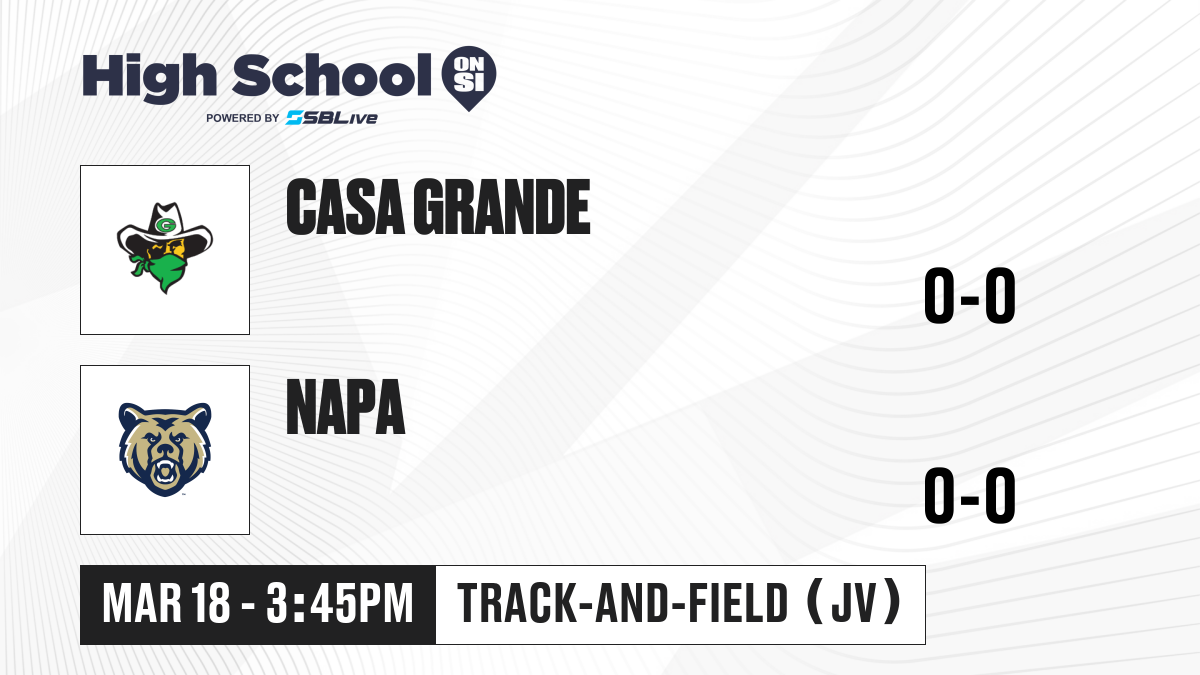 High School ON SI
POWERED BY SBLive

CASA GRANDE

0-0

NAPA

0-0

MAR 18 - 3:45PM

TRACK-AND-FIELD (JV)